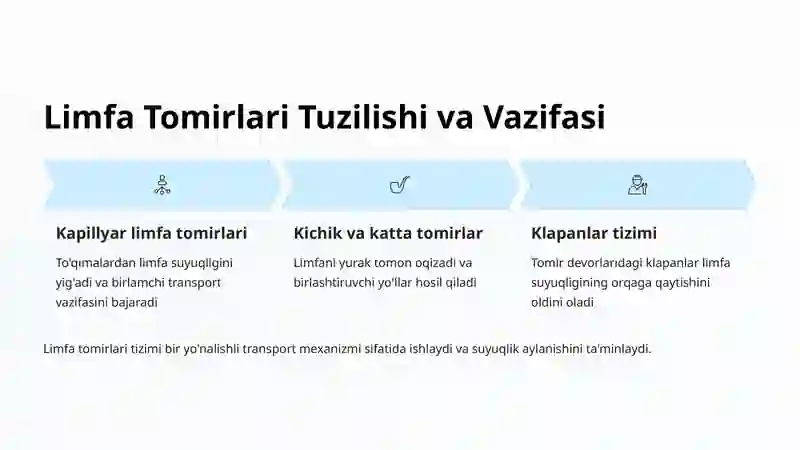 Limfa Tomirlari Tuzilishi va Vazifasi

Kapillyar limfa tomirlari

To'qimalardan limfa suyuqligini yig'adi va birlamchi transport vazifasini bajaradi

Kichik va katta tomirlar

Limfani yurak tomon oqizadi va birlashtiruvchi yo'llar hosil qiladi

Klapanlar tizimi

Tomir devorlaridagi klapanlar limfa suyuqligining orqaga qaytishini oldini oladi

Limfa tomirlari tizimi bir yo'nalishli transport mexanizmi sifatida ishlaydi va suyuqlik aylanishini ta'minlaydi.